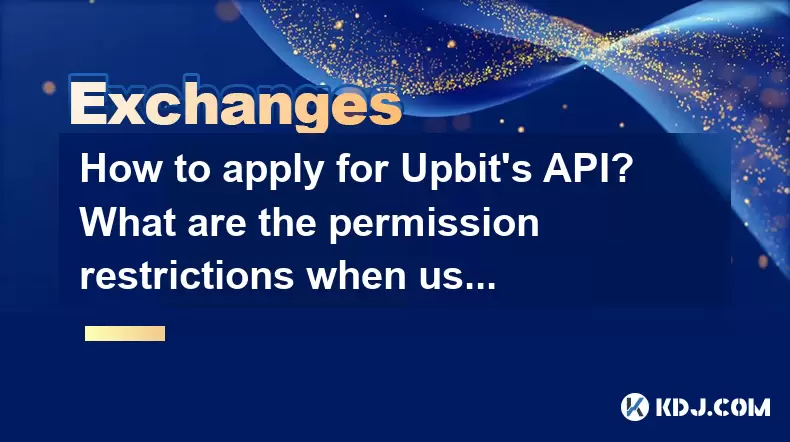 Exchanges

How to apply for Upbit's API? What are the permission restrictions when us...

KDJ.COM